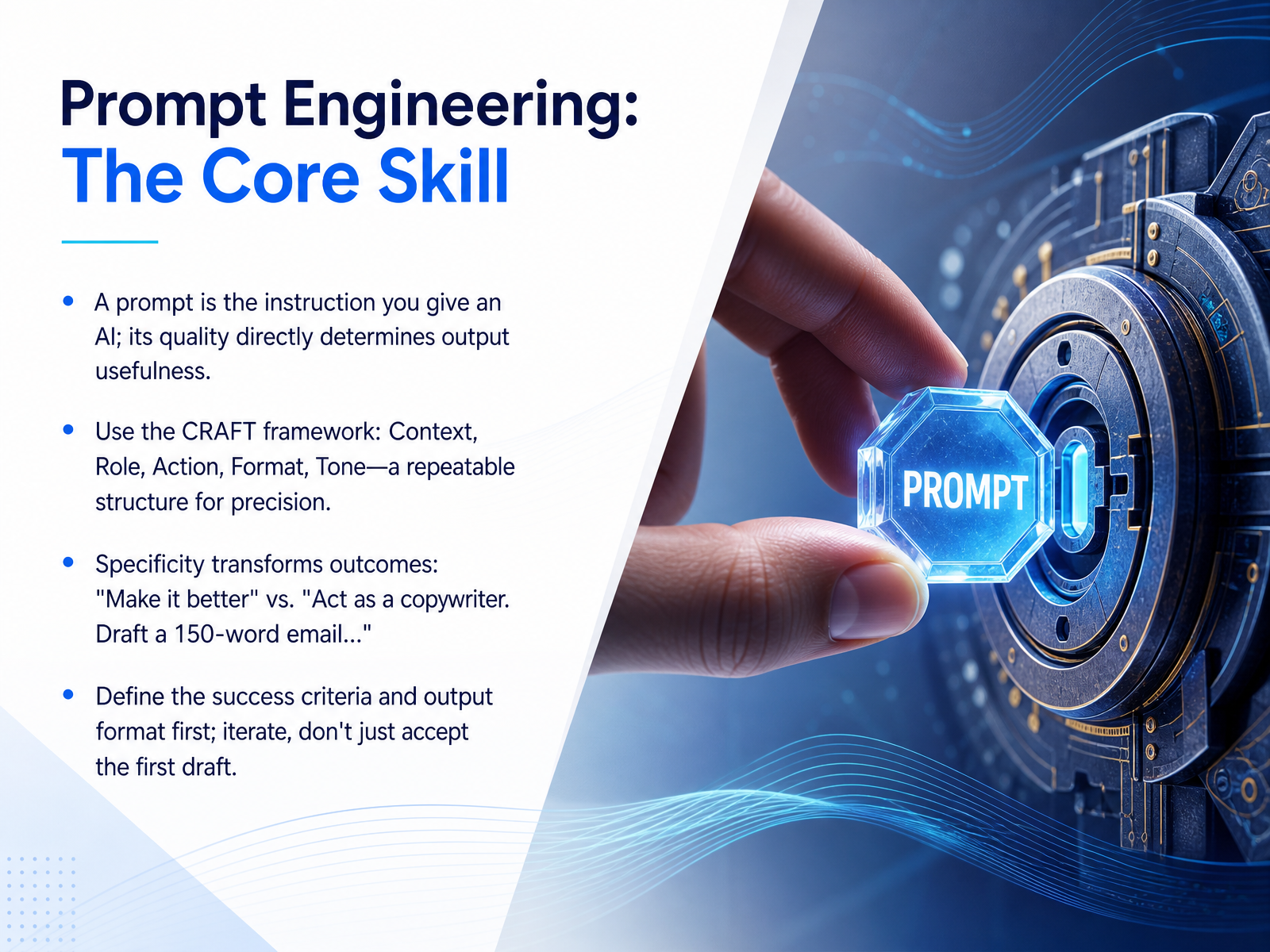 Prompt Engineering:
The Core Skill

• A prompt is the instruction you give an AI; its quality directly determines output usefulness.

• Use the CRAFT framework: Context, Role, Action, Format, Tone—a repeatable structure for precision.

• Specificity transforms outcomes: "Make it better" vs. "Act as a copywriter. Draft a 150-word email..."

• Define the success criteria and output format first; iterate, don't just accept the first draft.

PROMPT